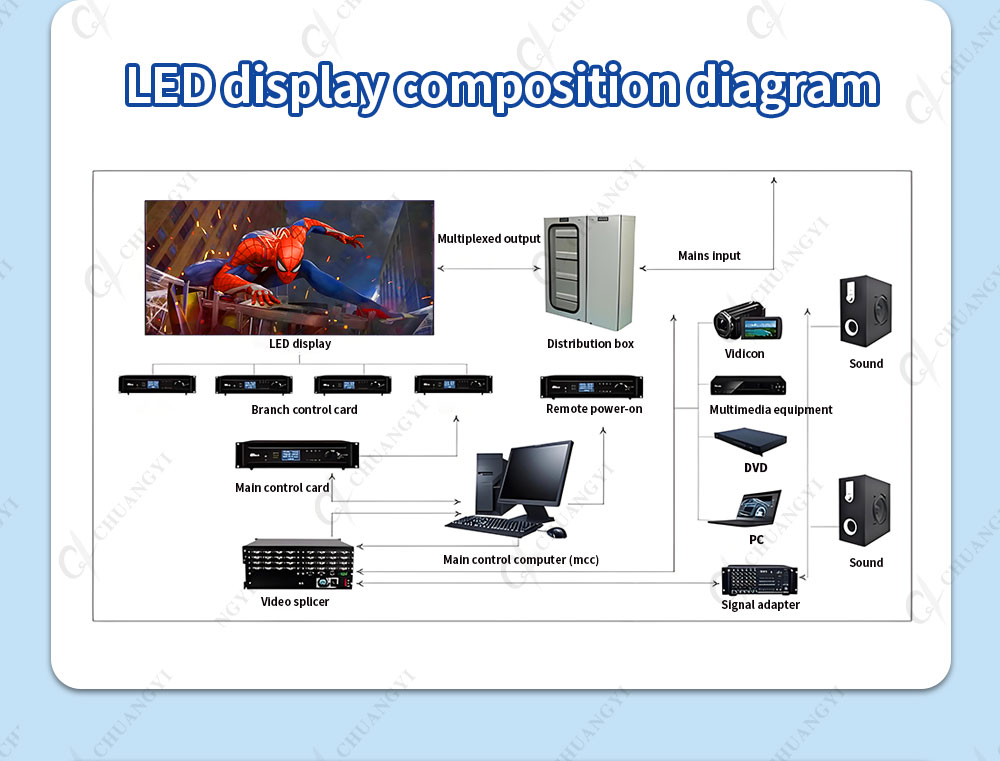 LED display composition diagram

Multiplexed output
Mains input
LED display
Distribution box
Vidicon
Sound
Branch control card
Remote power-on
Multimedia equipment
DVD
Main control card
PC
Sound
Main control computer (mcc)
Video splicer
Signal adapter

CHUANGYI